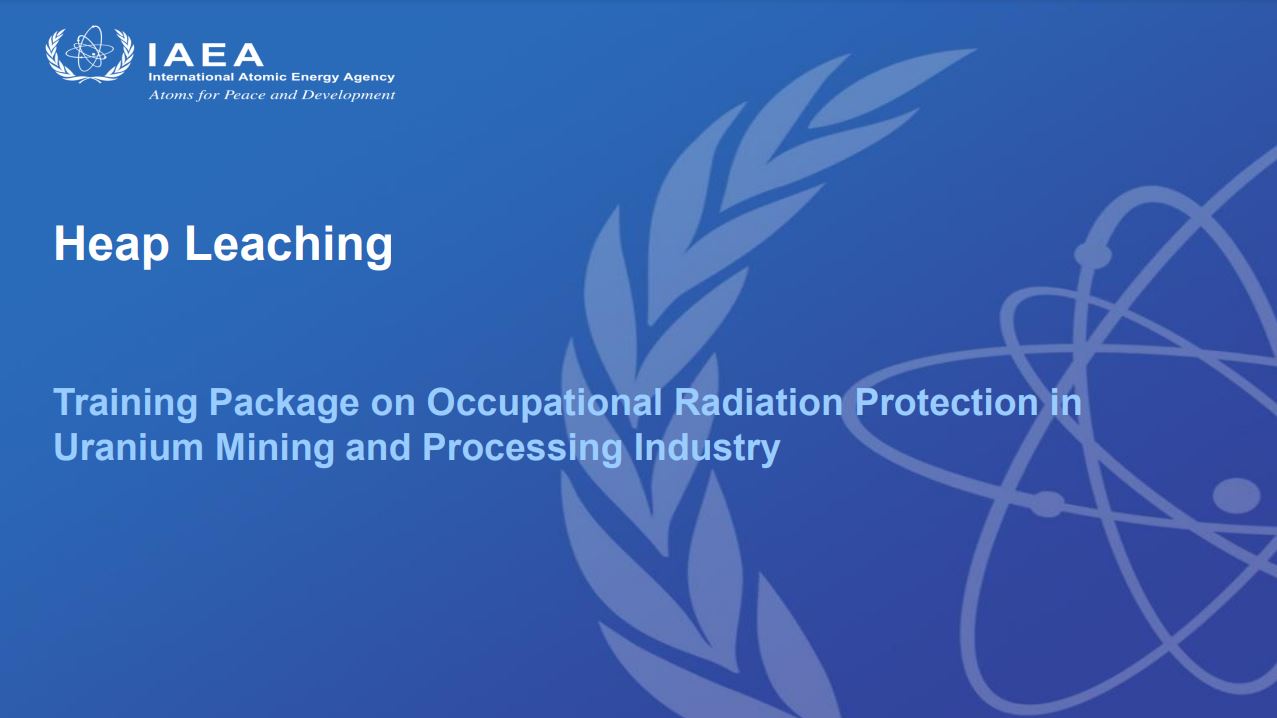 IAEA
International Atomic Energy Agency
Atoms for Peace and Development

Heap Leaching

Training Package on Occupational Radiation Protection in Uranium Mining and Processing Industry